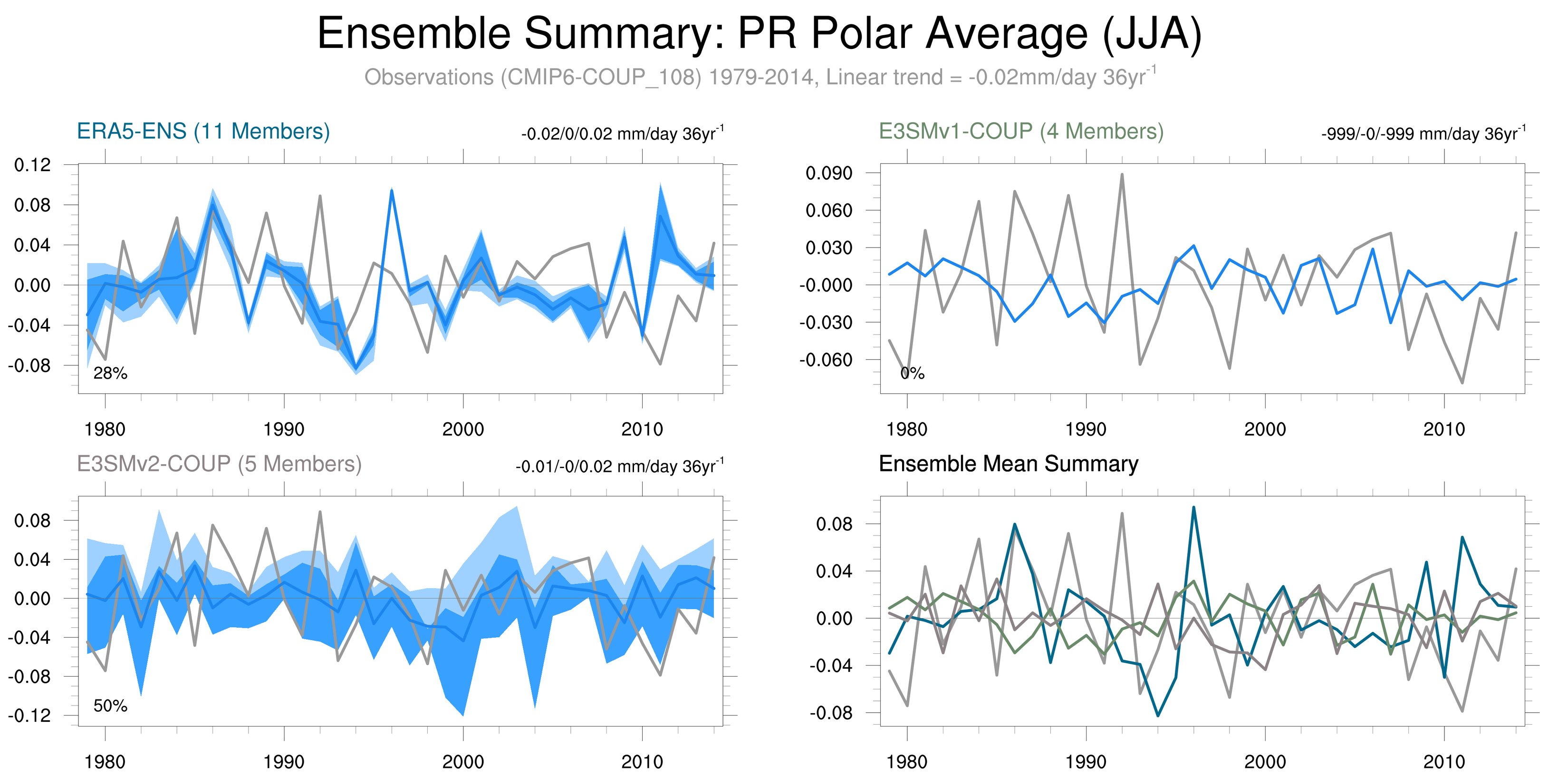 Ensemble Summary: PR Polar Average (JJA)
Observations (CMIP6-COUP_108) 1979-2014, Linear trend = -0.02mm/day 36yr$^{-1}$

ERA5-ENS (11 Members)
-0.02/0/0.02 mm/day 36yr$^{-1}$
0.12
0.08
0.04
0.00
-0.04
-0.08
28%
1980
1990
2000
2010

E3SMv1-COUP (4 Members)
-999/-0/-999 mm/day 36yr$^{-1}$
0.090
0.060
0.030
-0.000
-0.030
-0.060
0%
1980
1990
2000
2010

E3SMv2-COUP (5 Members)
-0.01/-0/0.02 mm/day 36yr$^{-1}$
0.08
0.04
0.00
-0.04
-0.08
-0.12
50%
1980
1990
2000
2010

Ensemble Mean Summary
0.08
0.04
0.00
-0.04
-0.08
1980
1990
2000
2010